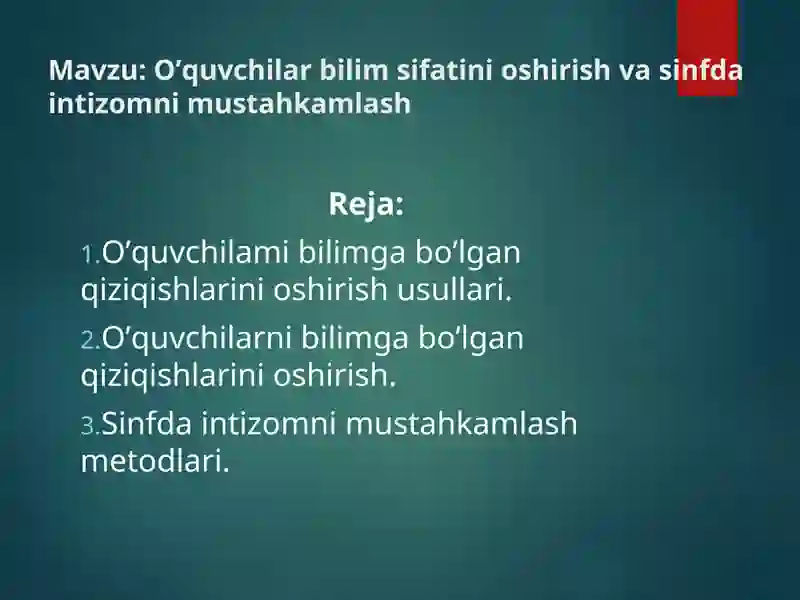 Mavzu: O’quvchilar bilim sifatini oshirish va sinfda intizomni mustahkamlash

Reja:

1.O’quvchilami bilimga bo’lgan qiziqishlarini oshirish usullari.

2.O’quvchilarni bilimga bo’lgan qiziqishlarini oshirish.

3.Sinfda intizomni mustahkamlash metodlari.